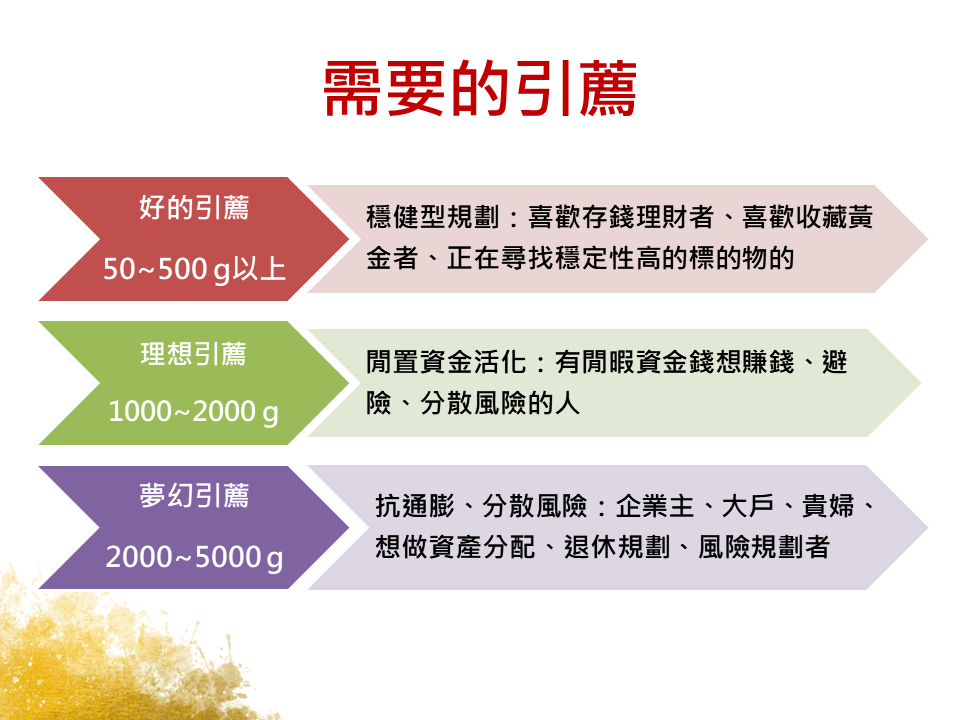 需要的引薦

好的引薦

50~500 g以上

穩健型規劃：喜歡存錢理財者、喜歡收藏黃金者、正在尋找穩定性高的標的物的

理想引薦

1000~2000 g

閒置資金活化：有閒暇資金錢想賺錢、避險、分散風險的人

夢幻引薦

2000~5000 g

抗通膨、分散風險：企業主、大戶、貴婦、想做資產分配、退休規劃、風險規劃者